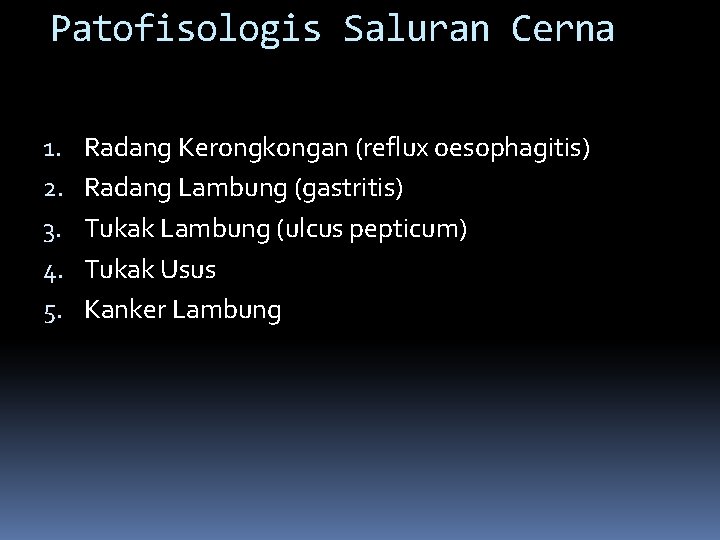 Patofisologis Saluran Cerna

1. Radang Kerongkongan (reflux oesophagitis)
2. Radang Lambung (gastritis)
3. Tukak Lambung (ulcus pepticum)
4. Tukak Usus
5. Kanker Lambung